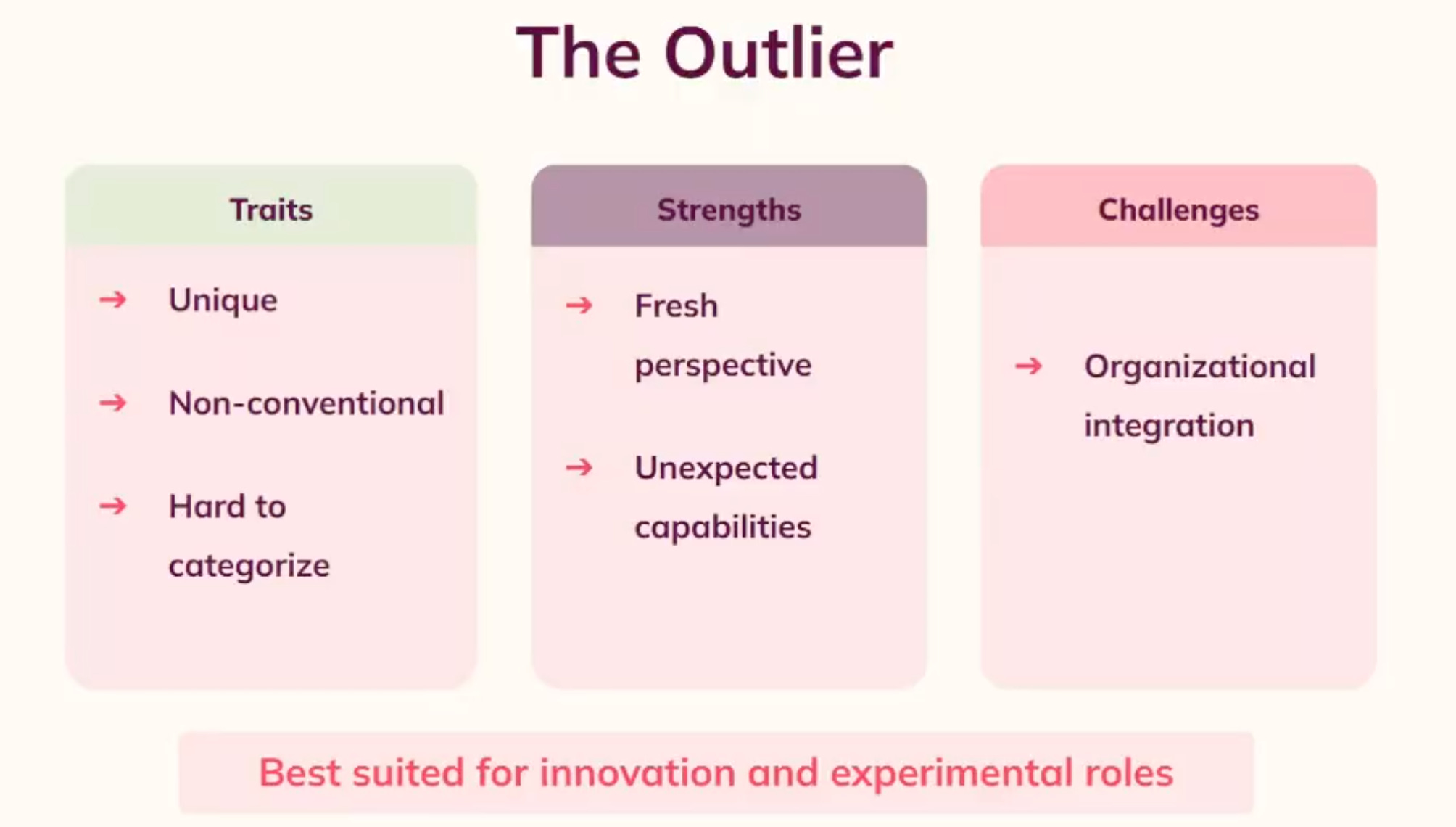 The Outlier

Traits

→ Unique

→ Non-conventional

→ Hard to categorize

Strengths

→ Fresh perspective

→ Unexpected capabilities

Challenges

→ Organizational integration

Best suited for innovation and experimental roles